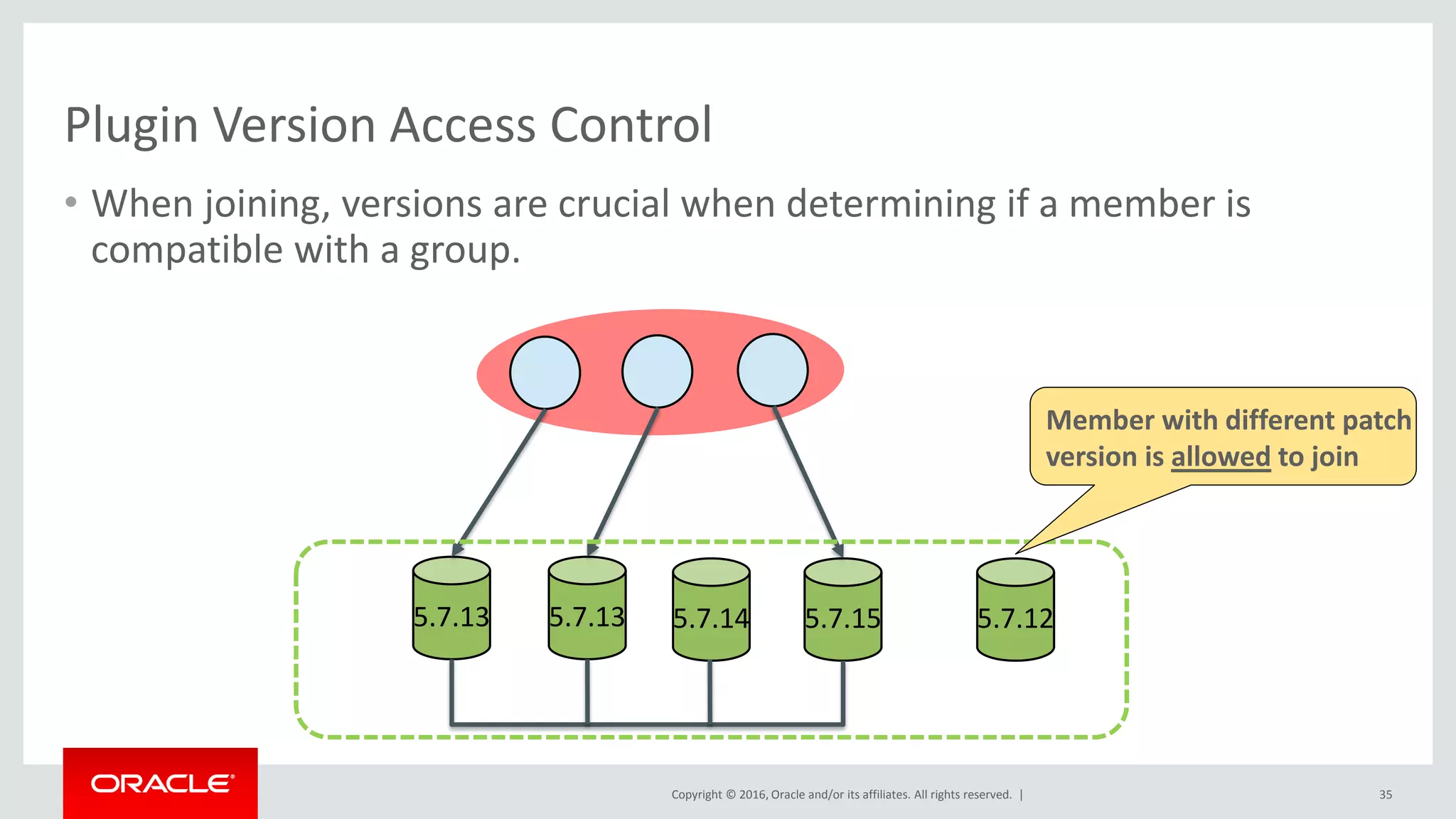 Plugin Version Access Control

• When joining, versions are crucial when determining if a member is compatible with a group.

Member with different patch version is allowed to join

5.7.13

5.7.13

5.7.14

5.7.15

5.7.12

ORACLE

Copyright © 2016, Oracle and/or its affiliates. All rights reserved. |

35